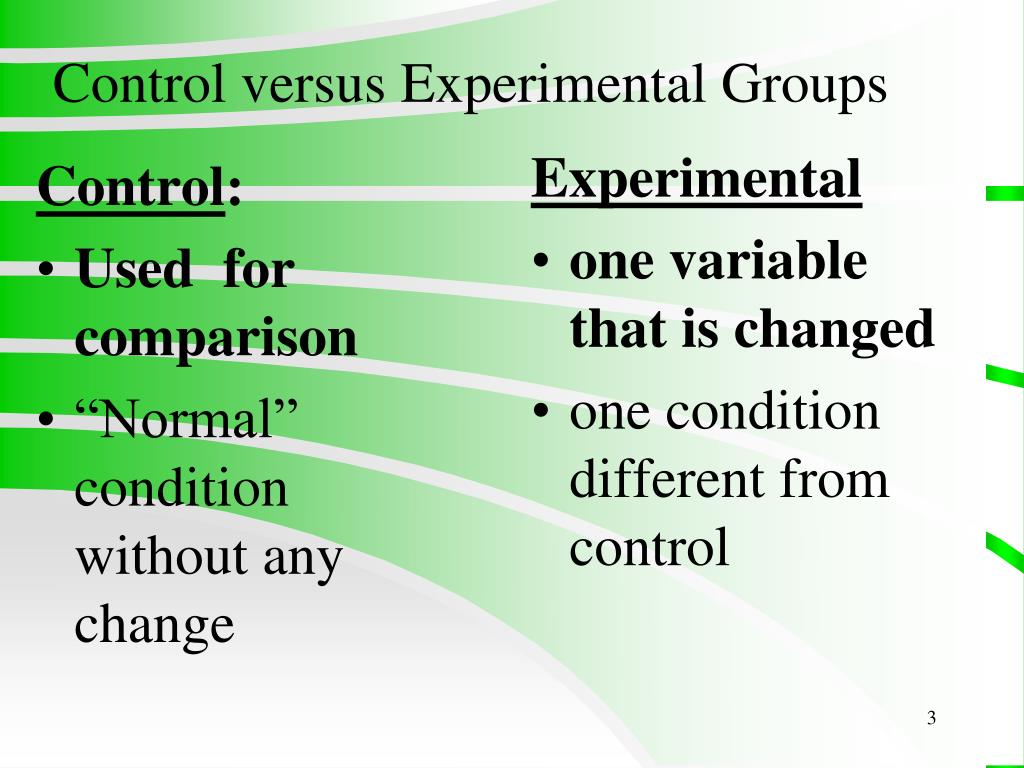 Control versus Experimental Groups

Control:
• Used for comparison
• “Normal” condition without any change

Experimental
• one variable that is changed
• one condition different from control

3